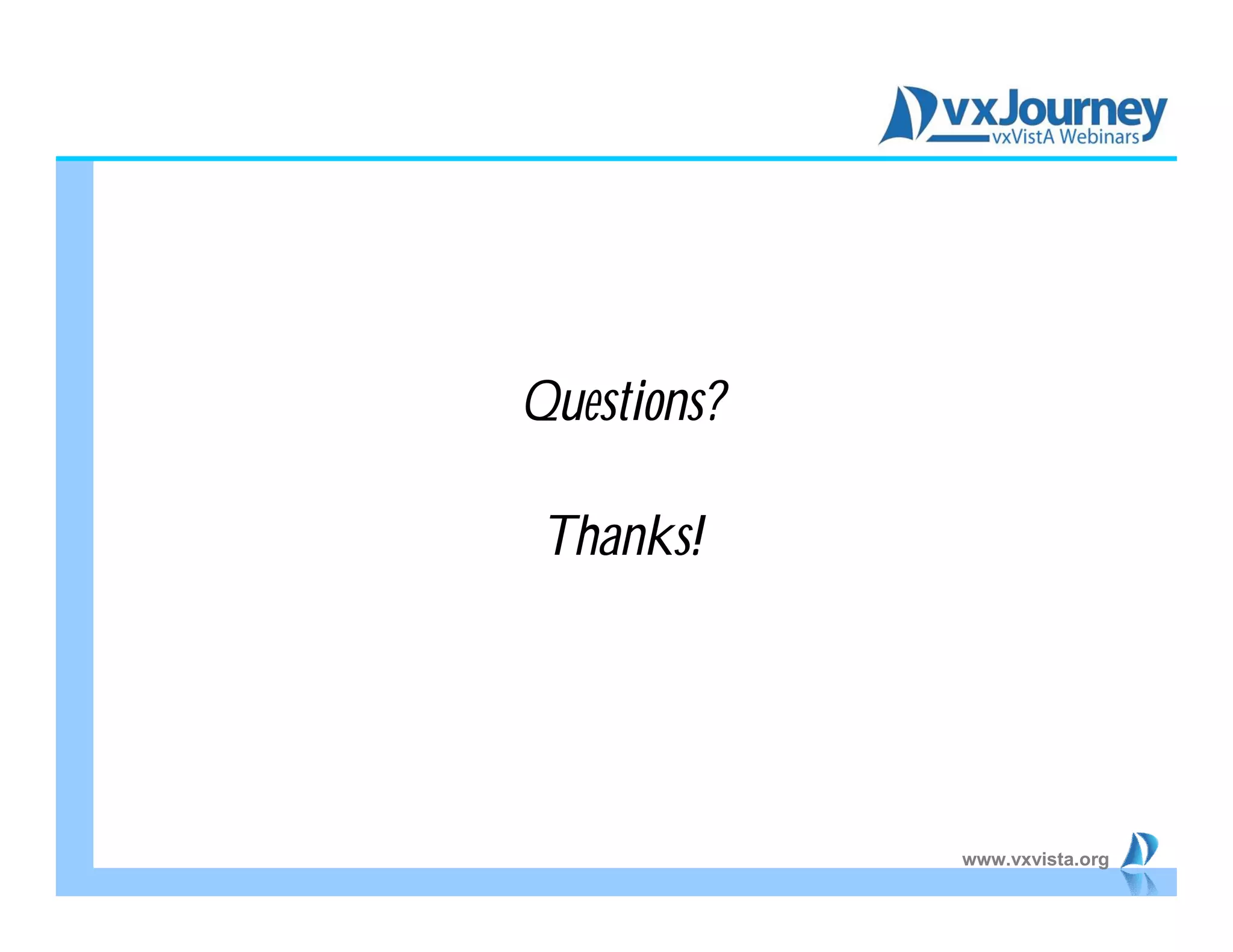 vxJourney
vxVistA Webinars

Questions?

Thanks!

www.vxvista.org